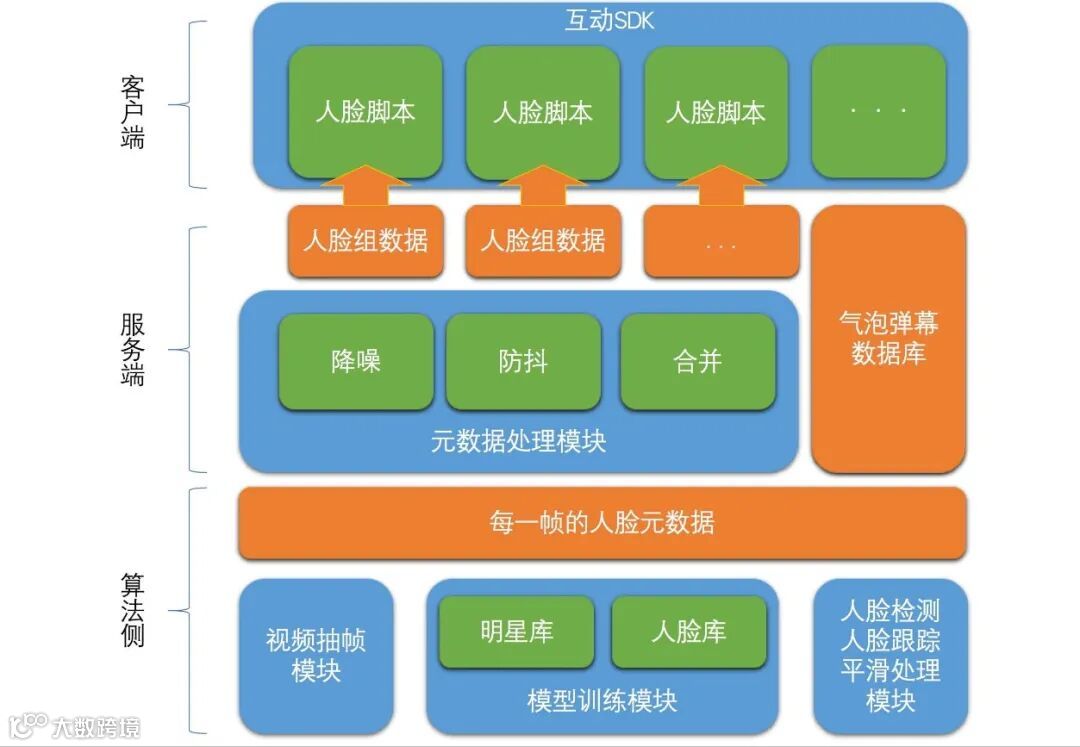 客户端

互动SDK

人脸脚本

人脸脚本

人脸脚本

. . .

服务端

人脸组数据

人脸组数据

. . .

气泡弹幕数据库

降噪

防抖

合并

元数据处理模块

算法侧

每一帧的人脸元数据

视频抽帧模块

明星库

人脸库

模型训练模块

人脸检测
人脸跟踪
平滑处理
模块

大数跨境